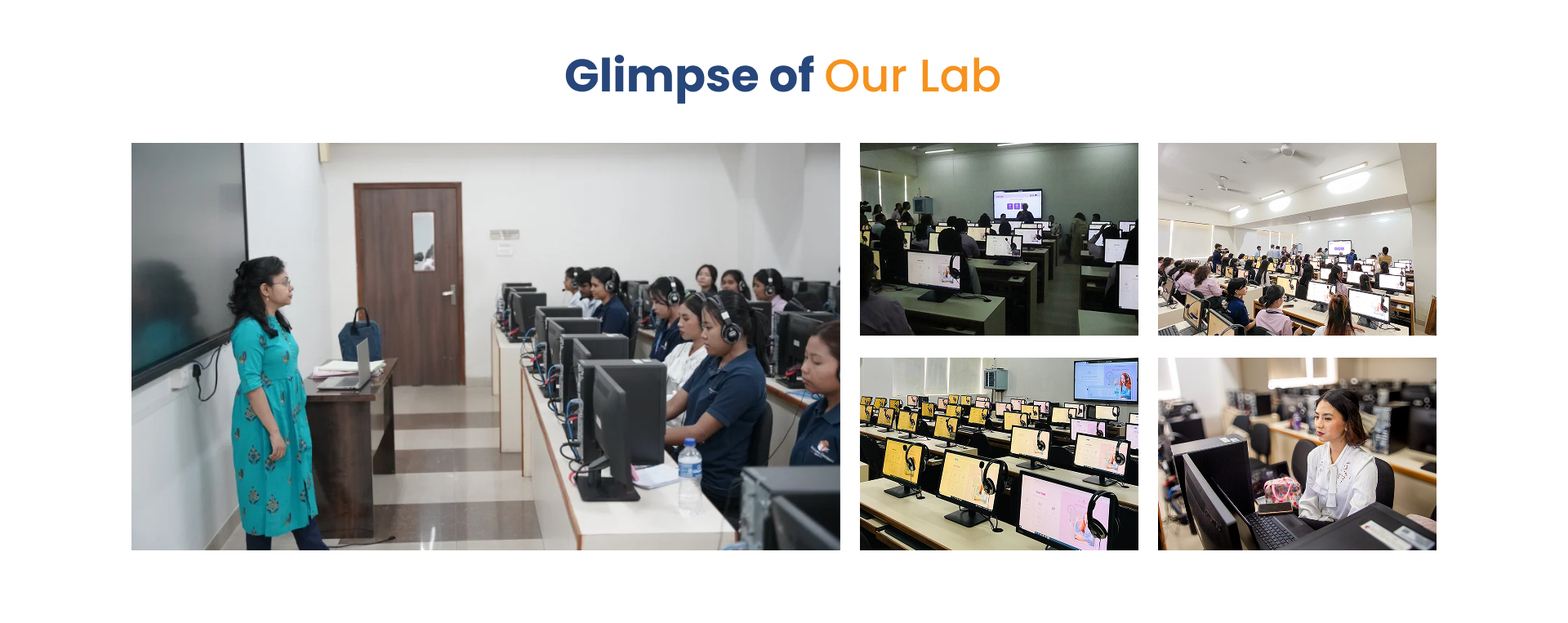 Glimpse of Our Lab